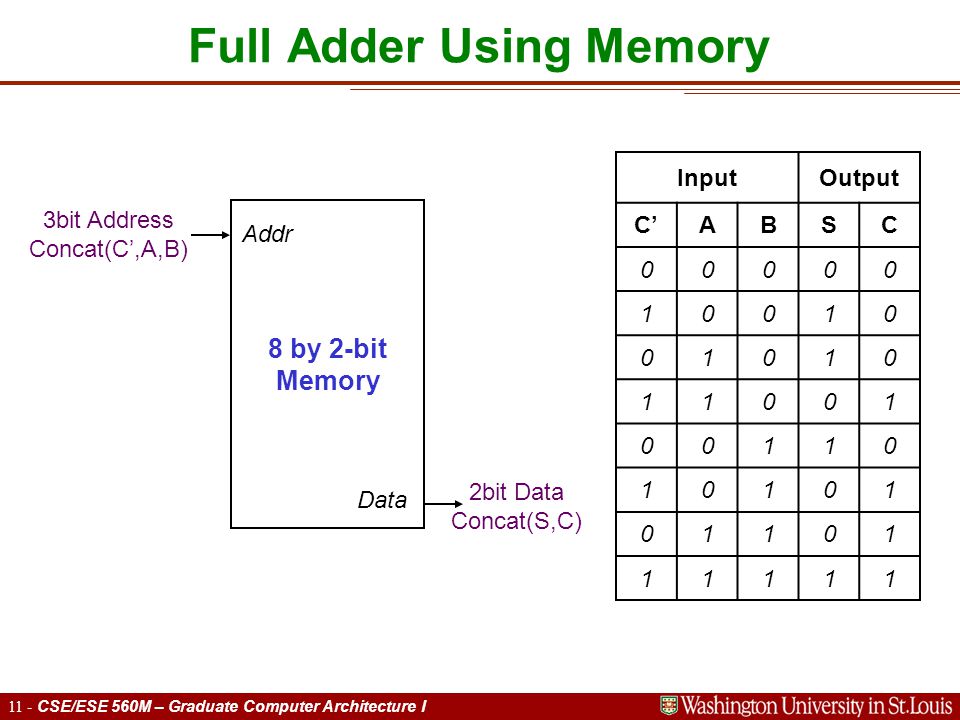 Full Adder Using Memory

3bit Address Concat(C’,A,B)

Addr

8 by 2-bit Memory

Data

2bit Data Concat(S,C)

| Input | | | Output | |
|---|---|---|---|---|
| C’ | A | B | S | C |
| 0 | 0 | 0 | 0 | 0 |
| 1 | 0 | 0 | 1 | 0 |
| 0 | 1 | 0 | 1 | 0 |
| 1 | 1 | 0 | 0 | 1 |
| 0 | 0 | 1 | 1 | 0 |
| 1 | 0 | 1 | 0 | 1 |
| 0 | 1 | 1 | 0 | 1 |
| 1 | 1 | 1 | 1 | 1 |

11 - CSE/ESE 560M – Graduate Computer Architecture I

Washington University in St.Louis